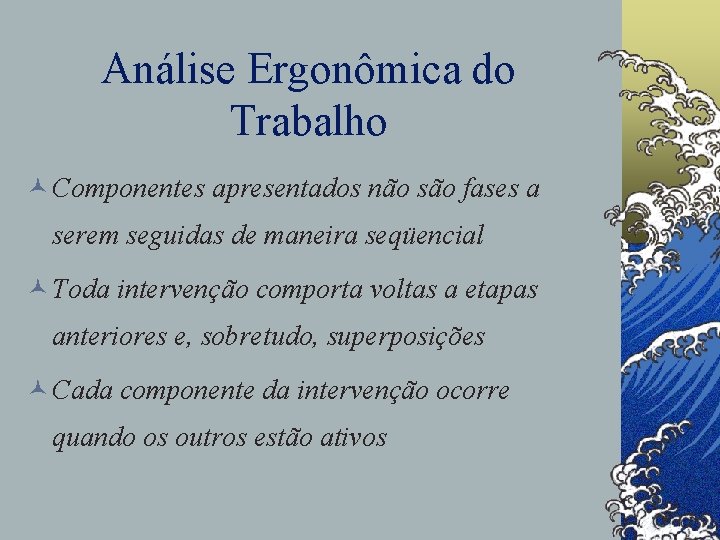 Análise Ergonômica do Trabalho

Componentes apresentados não são fases a serem seguidas de maneira seqüencial

Toda intervenção comporta voltas a etapas anteriores e, sobretudo, superposições

Cada componente da intervenção ocorre quando os outros estão ativos